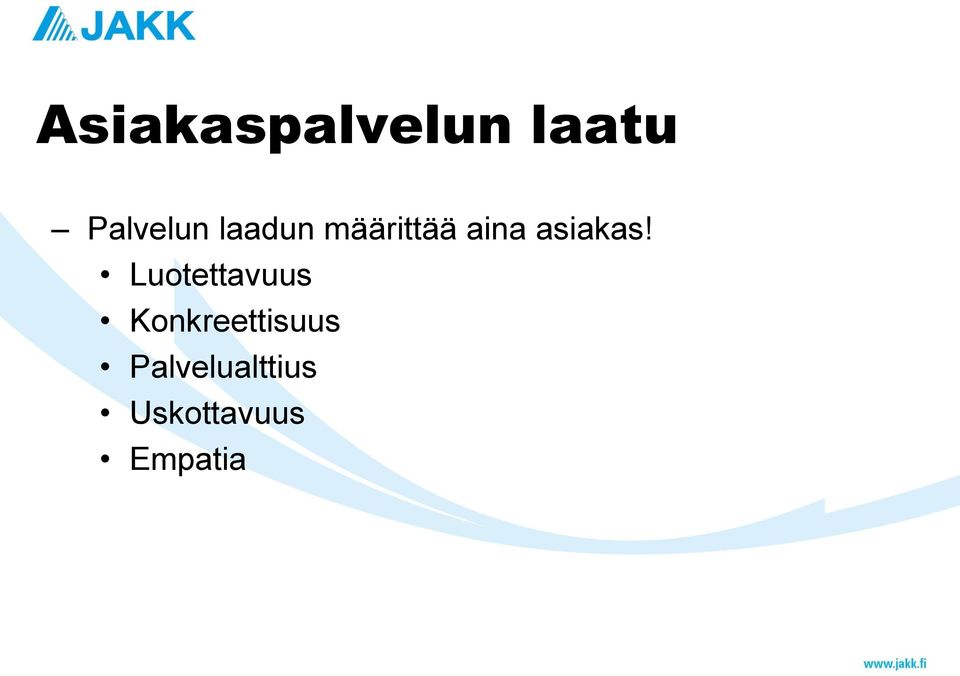 JAKK

Asiakaspalvelun laatu

– Palvelun laadun määrittää aina asiakas!
• Luotettavuus
• Konkreettisuus
• Palvelualttius
• Uskottavuus
• Empatia

www.jakk.fi